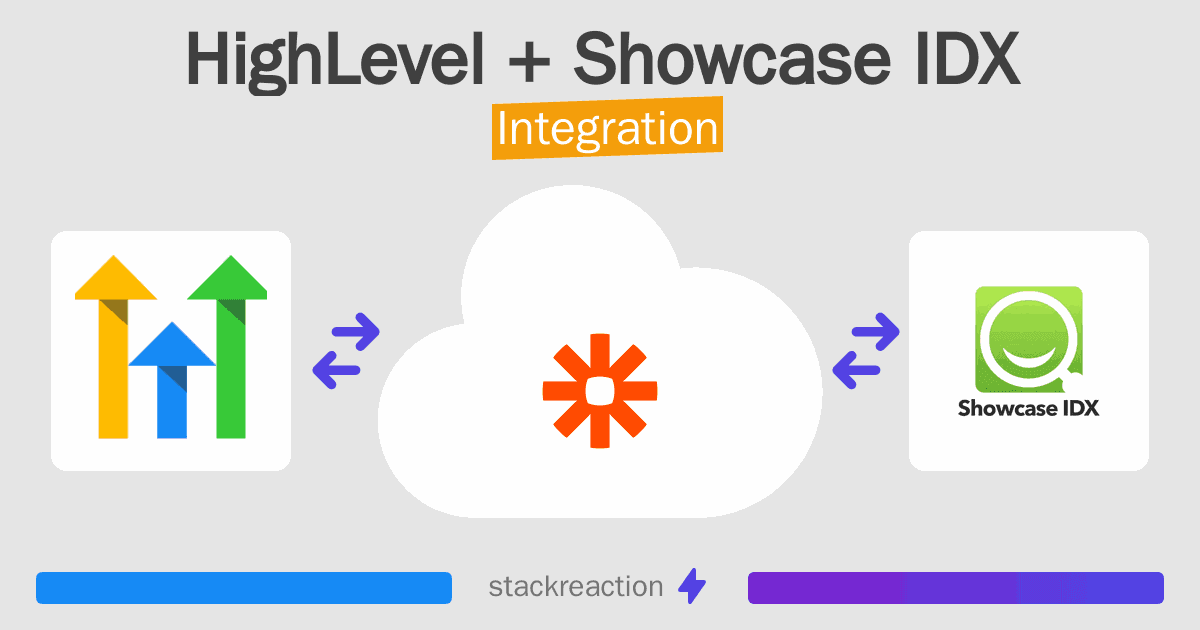 HighLevel + Showcase IDX
Integration

Showcase IDX

stackreaction